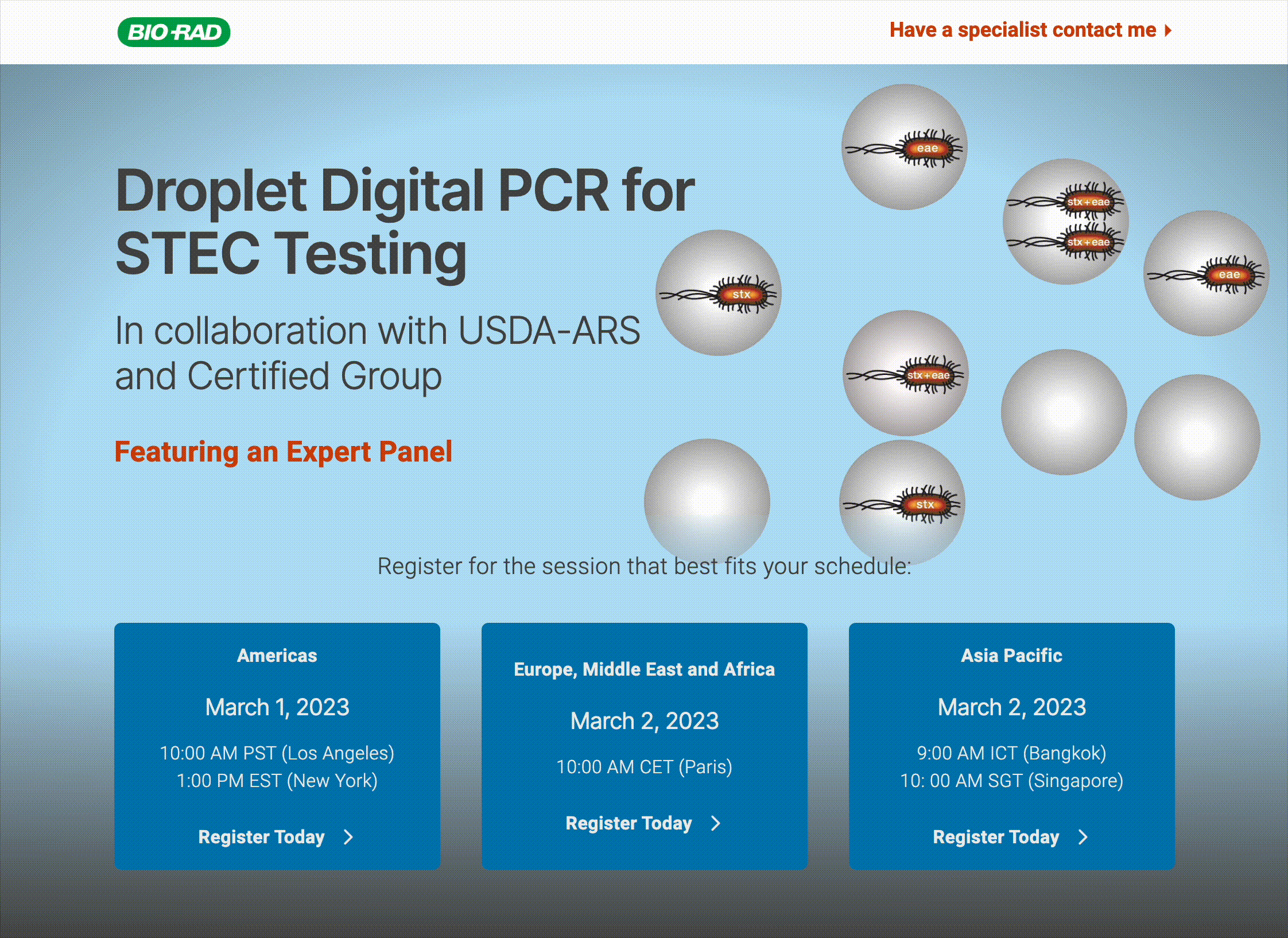 BIO-RAD

Have a specialist contact me

Droplet Digital PCR for STEC Testing

In collaboration with USDA-ARS and Certified Group

Featuring an Expert Panel

eae
stx+eae
stx+eae
eae
stx
stx+eae
stx

Register for the session that best fits your schedule:

Americas

March 1, 2023

10:00 AM PST (Los Angeles)
1:00 PM EST (New York)

Register Today

Europe, Middle East and Africa

March 2, 2023

10:00 AM CET (Paris)

Register Today

Asia Pacific

March 2, 2023

9:00 AM ICT (Bangkok)
10: 00 AM SGT (Singapore)

Register Today